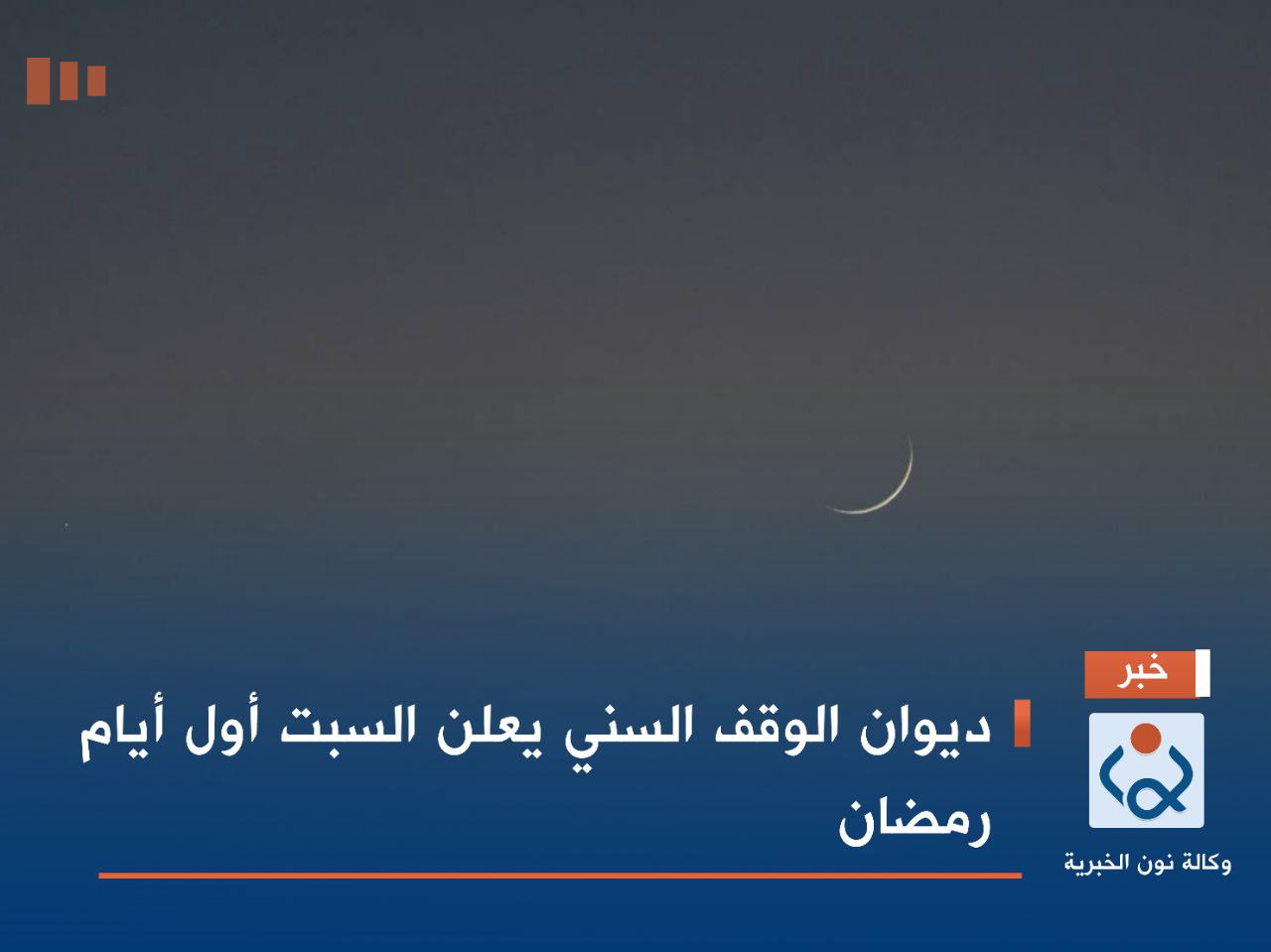 خبر

ديوان الوقف السني يعلن السبت أول أيام رمضان

وكالة نون الخبرية